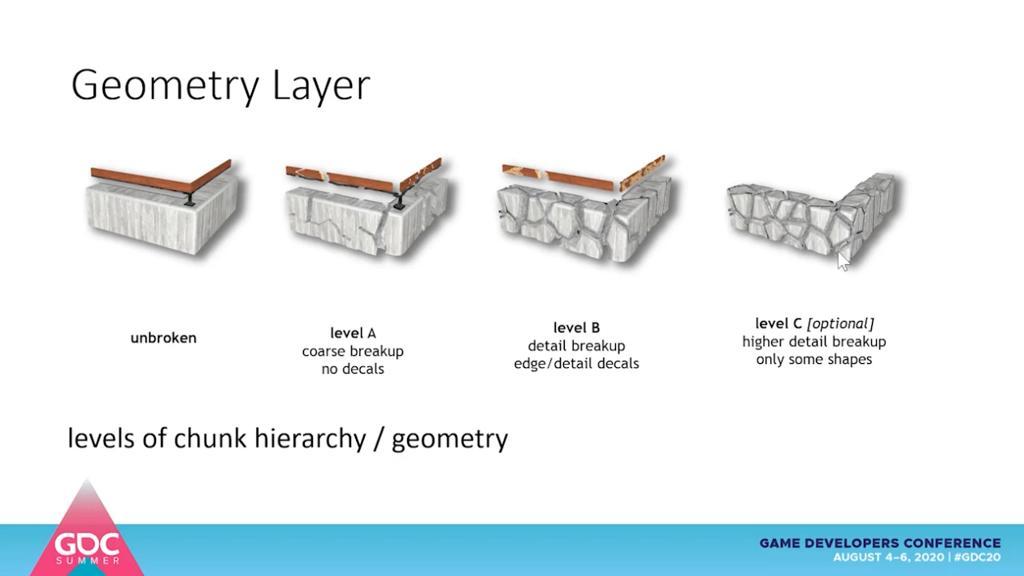 Geometry Layer

unbroken

level A
coarse breakup
no decals

level B
detail breakup
edge/detail decals

level C [optional]
higher detail breakup
only some shapes

levels of chunk hierarchy / geometry

GDC
SUMMER

GAME DEVELOPERS CONFERENCE
AUGUST 4–6, 2020 | #GDC20